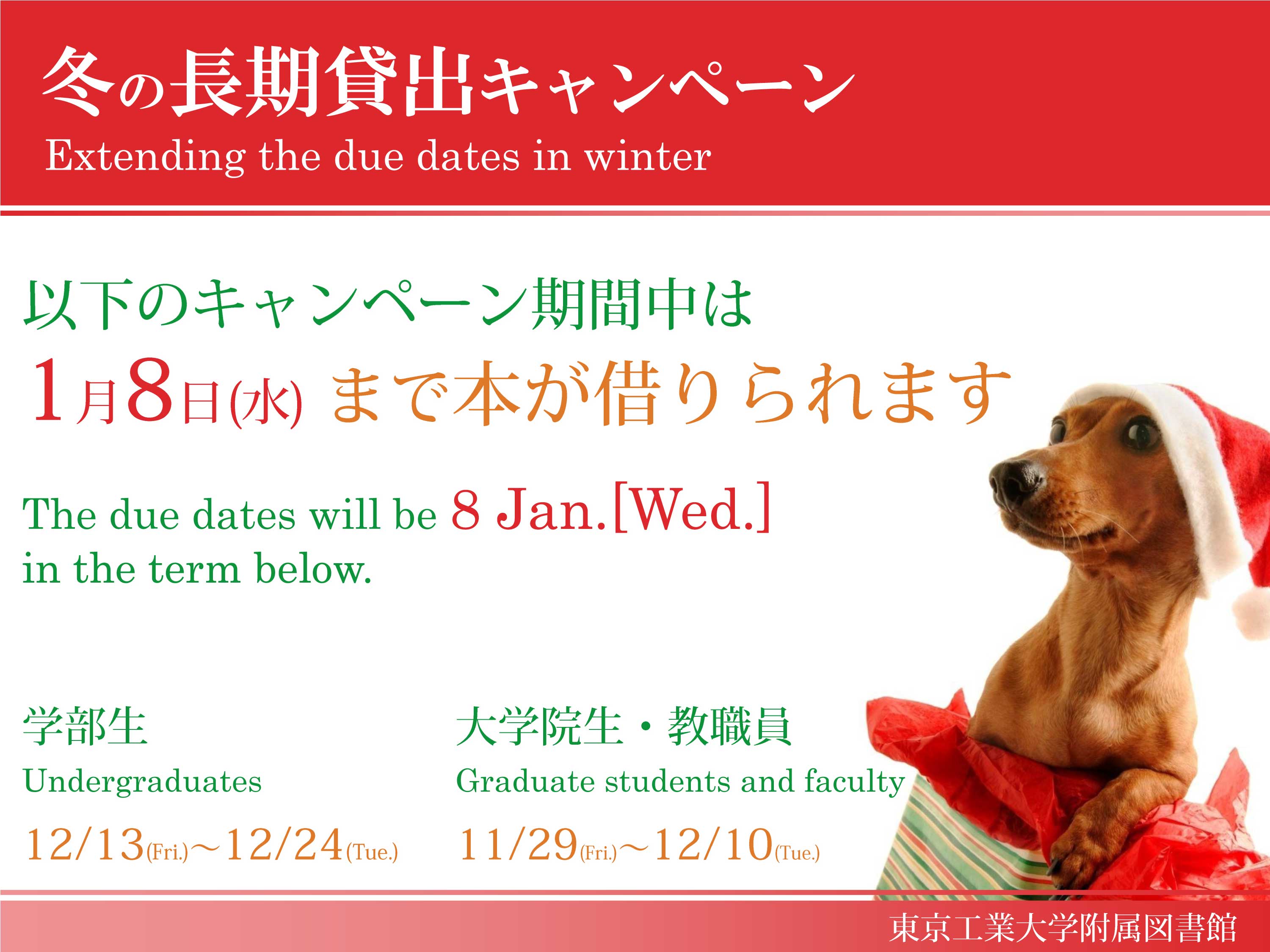 冬の長期貸出キャンペーン
Extending the due dates in winter

以下のキャンペーン期間中は
1月8日(水) まで本が借りられます

The due dates will be 8 Jan.[Wed.] in the term below.

学部生
Undergraduates
12/13(Fri.)～12/24(Tue.)

大学院生・教職員
Graduate students and faculty
11/29(Fri.)～12/10(Tue.)

東京工業大学附属図書館